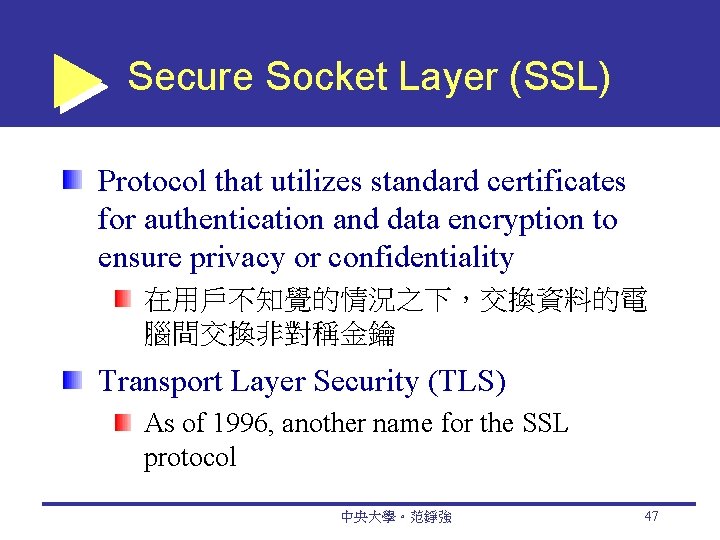 Secure Socket Layer (SSL)

Protocol that utilizes standard certificates for authentication and data encryption to ensure privacy or confidentiality

在用戶不知覺的情況之下，交換資料的電腦間交換非對稱金鑰

Transport Layer Security (TLS)

As of 1996, another name for the SSL protocol

中央大學。范錚強

47